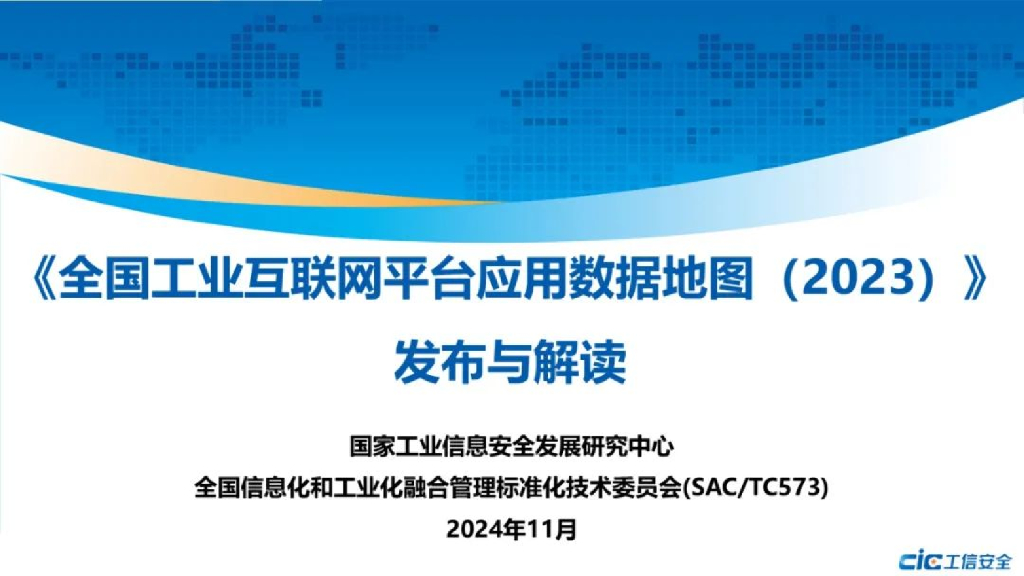 《全国工业互联网平台应用数据地图（2023）》

发布与解读

国家工业信息安全发展研究中心

全国信息化和工业化融合管理标准化技术委员会(SAC/TC573)

2024年11月

cic 工信安全